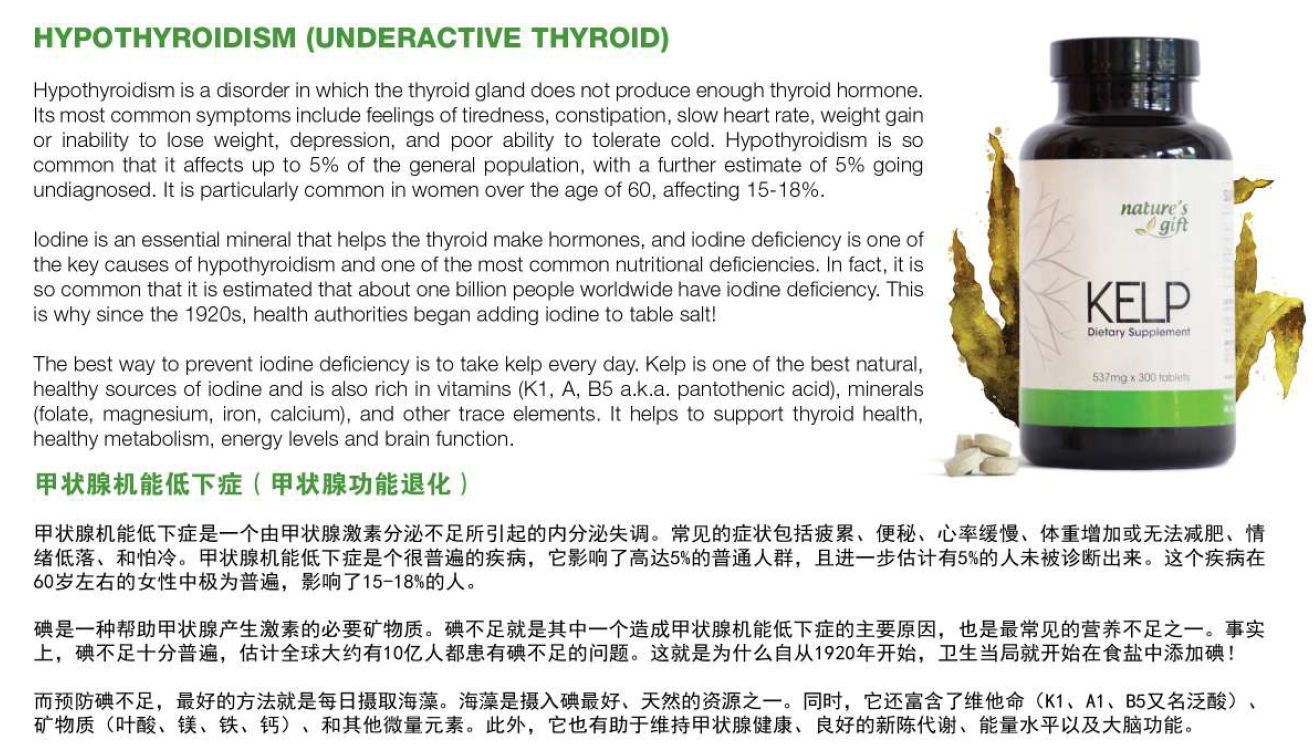 HYPOTHYROIDISM (UNDERACTIVE THYROID)

Hypothyroidism is a disorder in which the thyroid gland does not produce enough thyroid hormone. Its most common symptoms include feelings of tiredness, constipation, slow heart rate, weight gain or inability to lose weight, depression, and poor ability to tolerate cold. Hypothyroidism is so common that it affects up to 5% of the general population, with a further estimate of 5% going undiagnosed. It is particularly common in women over the age of 60, affecting 15-18%.

Iodine is an essential mineral that helps the thyroid make hormones, and iodine deficiency is one of the key causes of hypothyroidism and one of the most common nutritional deficiencies. In fact, it is so common that it is estimated that about one billion people worldwide have iodine deficiency. This is why since the 1920s, health authorities began adding iodine to table salt!

The best way to prevent iodine deficiency is to take kelp every day. Kelp is one of the best natural, healthy sources of iodine and is also rich in vitamins (K1, A, B5 a.k.a. pantothenic acid), minerals (folate, magnesium, iron, calcium), and other trace elements. It helps to support thyroid health, healthy metabolism, energy levels and brain function.

nature's gift

KELP
Dietary Supplement

537mg x 300 tablets

甲状腺机能低下症（甲状腺功能退化）

甲状腺机能低下症是一个由甲状腺激素分泌不足所引起的内分泌失调。常见的症状包括疲累、便秘、心率缓慢、体重增加或无法减肥、情绪低落、和怕冷。甲状腺机能低下症是个很普遍的疾病，它影响了高达5%的普通人群，且进一步估计有5%的人未被诊断出来。这个疾病在60岁左右的女性中极为普遍，影响了15-18%的人。

碘是一种帮助甲状腺产生激素的必要矿物质。碘不足就是其中一个造成甲状腺机能低下症的主要原因，也是最常见的营养不足之一。事实上，碘不足十分普遍，估计全球大约有10亿人都患有碘不足的问题。这就是为什么自从1920年开始，卫生当局就开始在食盐中添加碘！

而预防碘不足，最好的方法就是每日摄取海藻。海藻是摄入碘最好、天然的资源之一。同时，它还富含了维他命（K1、A1、B5又名泛酸）、矿物质（叶酸、镁、铁、钙）、和其他微量元素。此外，它也有助于维持甲状腺健康、良好的新陈代谢、能量水平以及大脑功能。